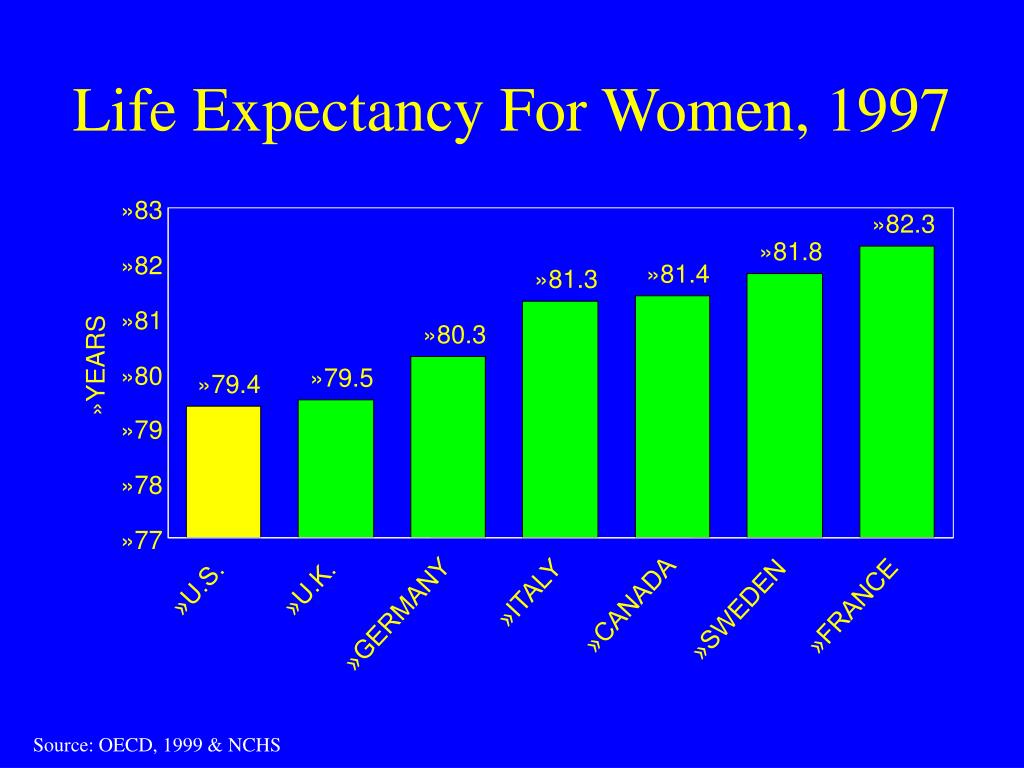 Life Expectancy For Women, 1997

»YEARS

»83
»82
»81
»80
»79
»78
»77

»79.4
»79.5
»80.3
»81.3
»81.4
»81.8
»82.3

»U.S.
»U.K.
»GERMANY
»ITALY
»CANADA
»SWEDEN
»FRANCE

Source: OECD, 1999 & NCHS